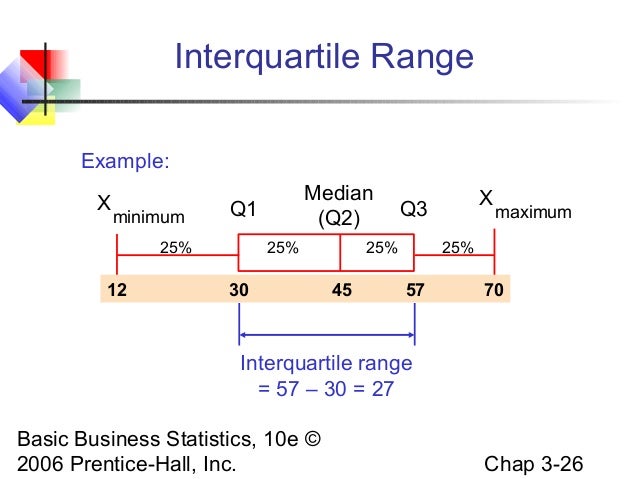 Interquartile Range

Example:

$X_{minimum}$ Q1 Median (Q2) Q3 $X_{maximum}$

25% 25% 25% 25%

12 30 45 57 70

Interquartile range
= 57 – 30 = 27

Basic Business Statistics, 10e © 2006 Prentice-Hall, Inc.

Chap 3-26